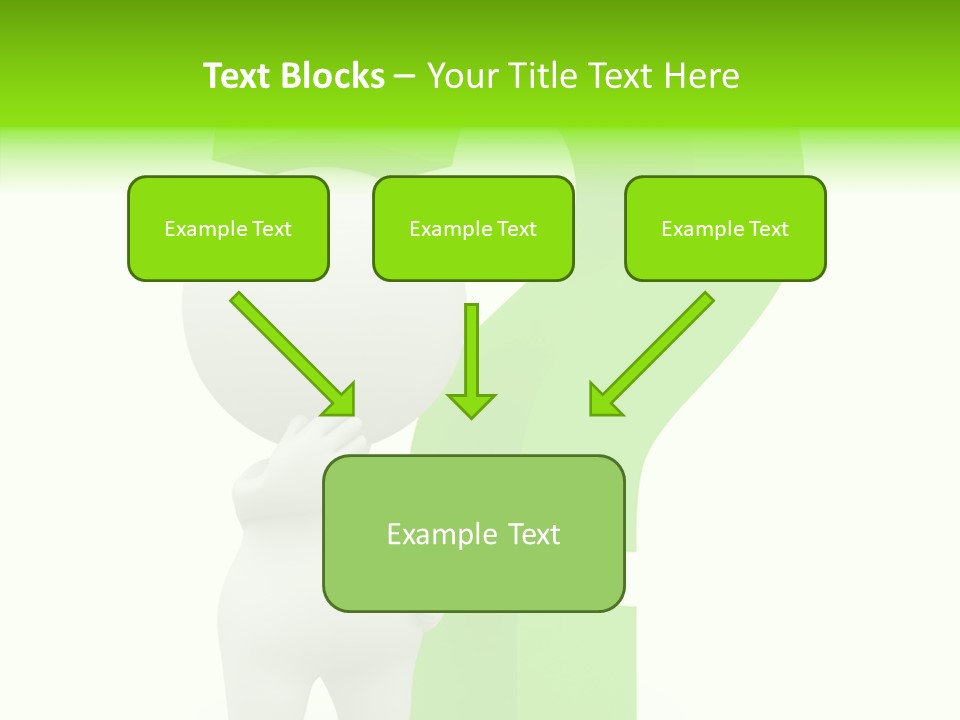 Text Blocks – Your Title Text Here

Example Text

Example Text

Example Text

Example Text